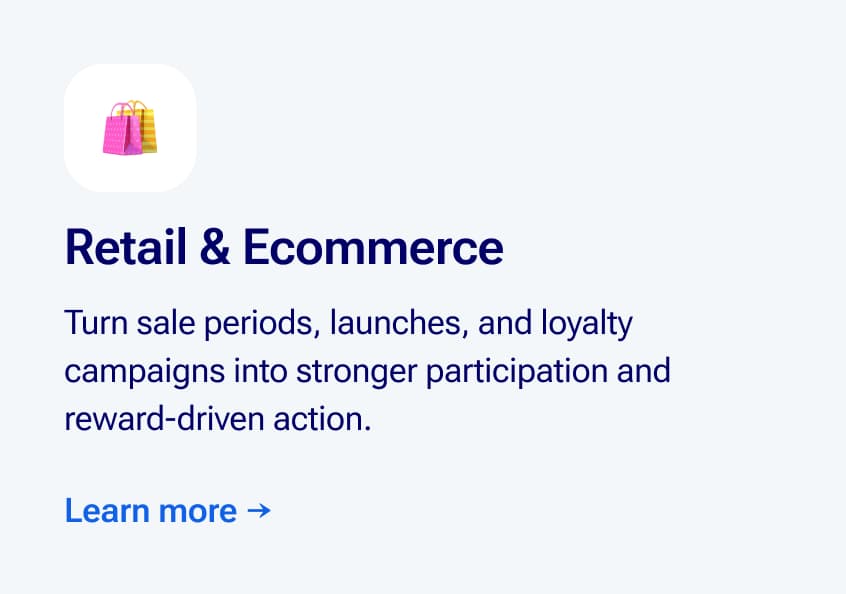 Retail & Ecommerce

Turn sale periods, launches, and loyalty campaigns into stronger participation and reward-driven action.

Learn more →